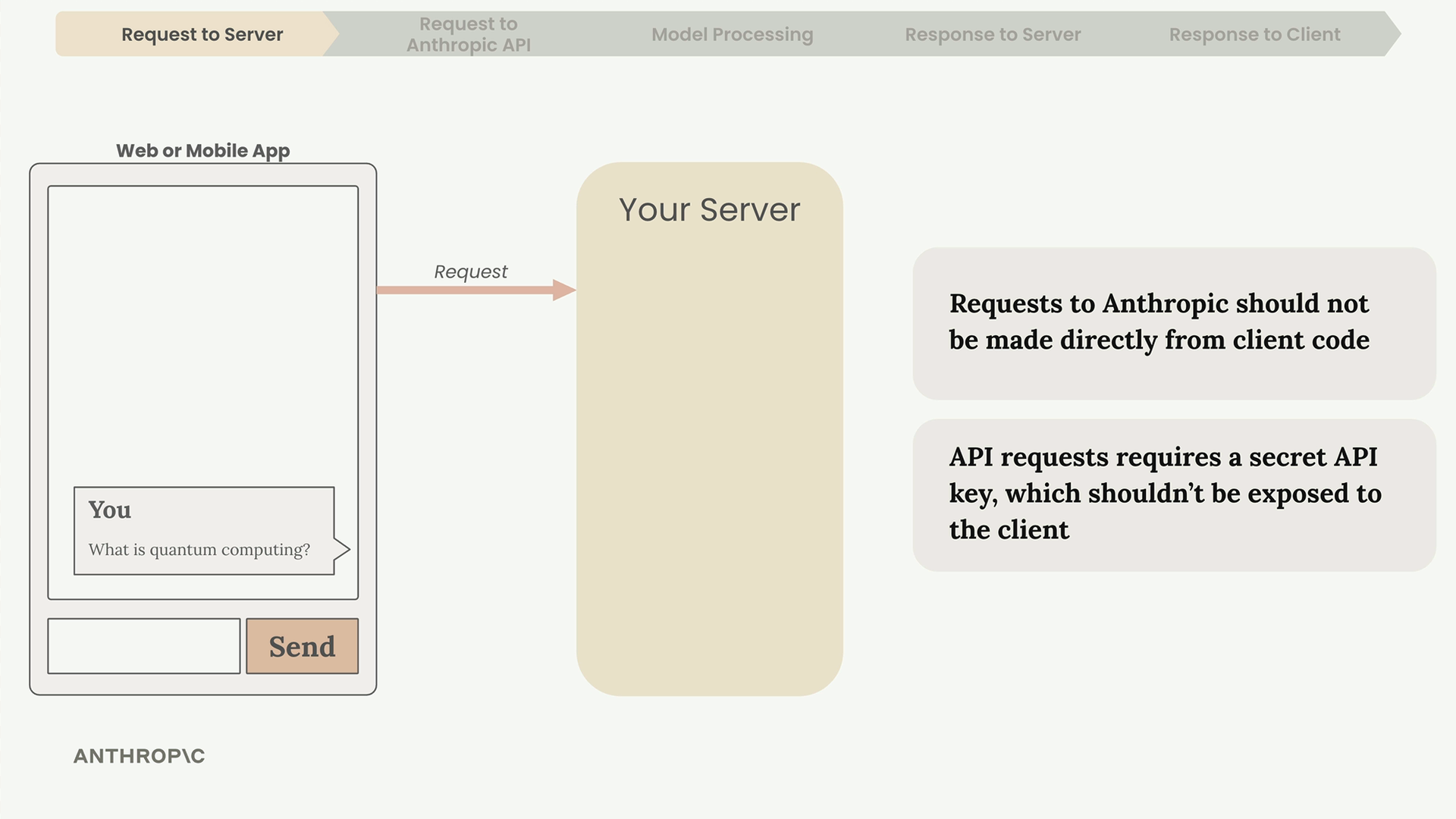 Request to Server

Request to Anthropic API

Model Processing

Response to Server

Response to Client

Web or Mobile App

You

What is quantum computing?

Send

Request

Your Server

Requests to Anthropic should not be made directly from client code

API requests requires a secret API key, which shouldn't be exposed to the client

ANTHROP\C